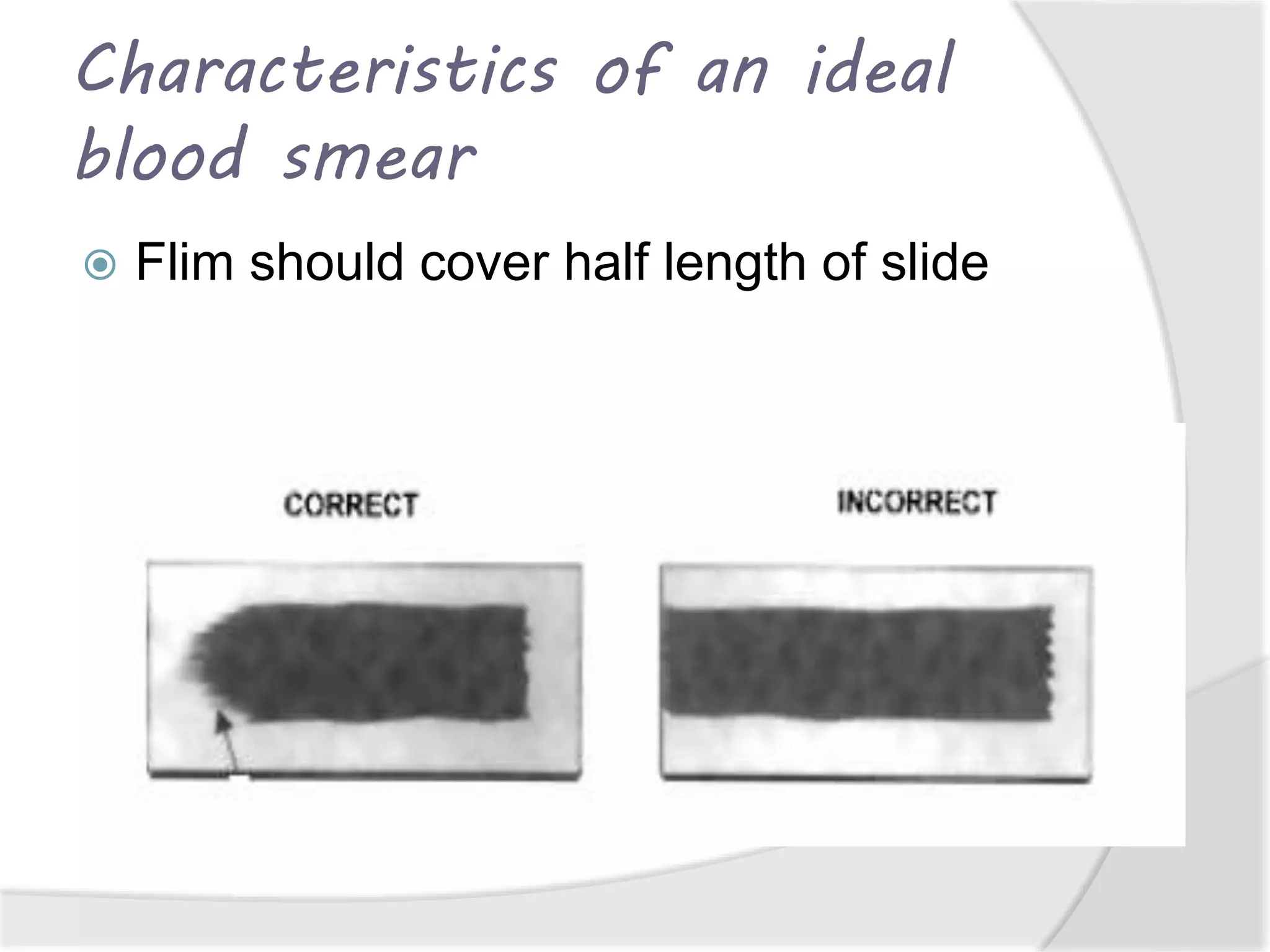 Characteristics of an ideal blood smear

Flim should cover half length of slide

CORRECT

INCORRECT